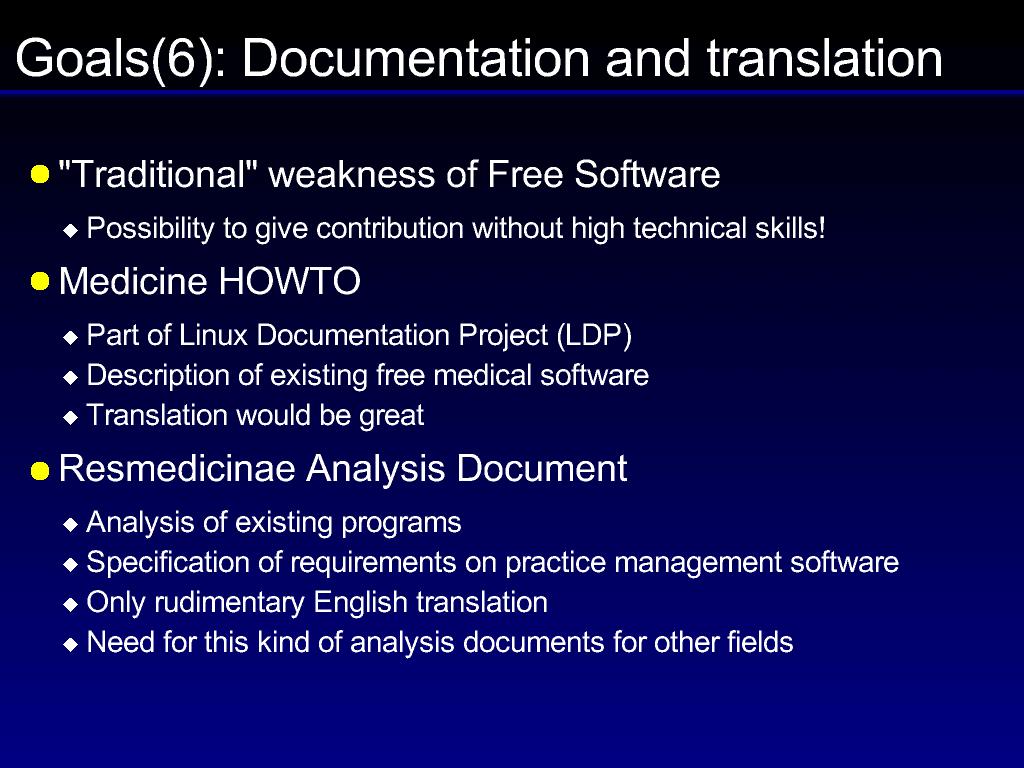 Goals(6): Documentation and translation

"Traditional" weakness of Free Software

Possibility to give contribution without high technical skills!

Medicine HOWTO

Part of Linux Documentation Project (LDP)

Description of existing free medical software

Translation would be great

Resmedicinae Analysis Document

Analysis of existing programs

Specification of requirements on practice management software

Only rudimentary English translation

Need for this kind of analysis documents for other fields